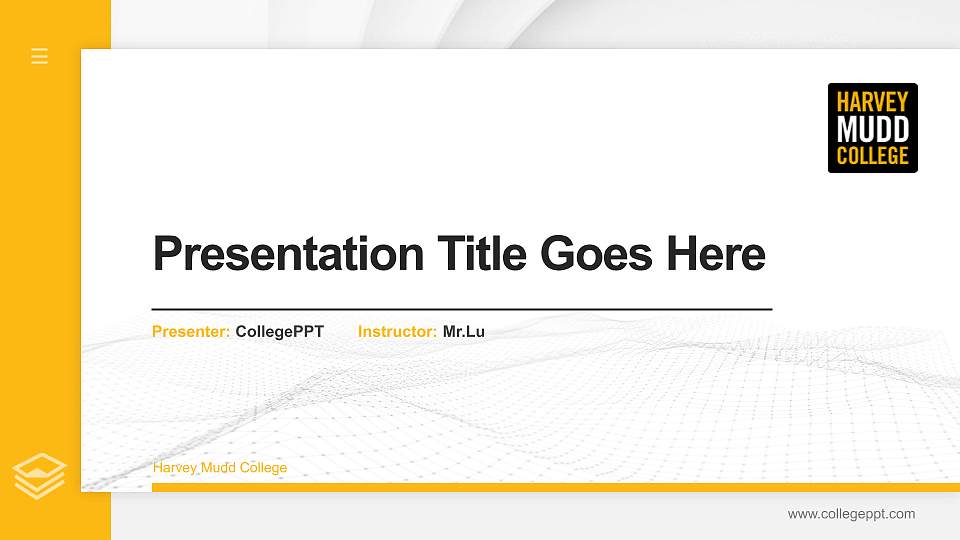 HARVEY
MUDD
COLLEGE

Presentation Title Goes Here

Presenter: CollegePPT Instructor: Mr.Lu

Harvey Mudd College

www.collegeppt.com